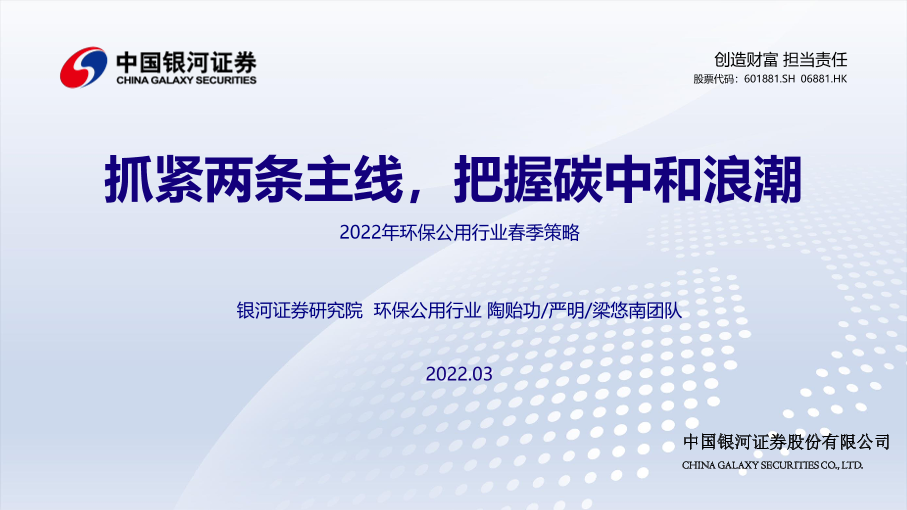 中国银河证券
CHINA GALAXY SECURITIES

创造财富 担当责任
股票代码：601881.SH 06881.HK

抓紧两条主线，把握碳中和浪潮

2022年环保公用行业春季策略

银河证券研究院 环保公用行业 陶贻功/严明/梁悠南团队

2022.03

中国银河证券股份有限公司
CHINA GALAXY SECURITIES CO., LTD.